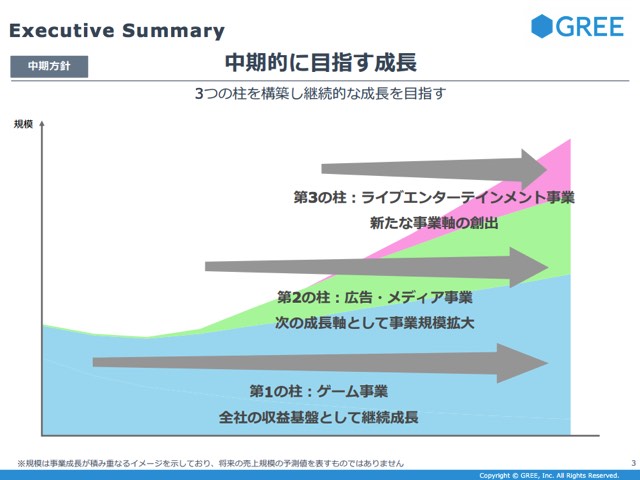 Executive Summary

GREE

中期方針

中期的に目指す成長

3つの柱を構築し継続的な成長を目指す

規模

第3の柱：ライブエンターテインメント事業

新たな事業軸の創出

第2の柱：広告・メディア事業

次の成長軸として事業規模拡大

第1の柱：ゲーム事業

全社の収益基盤として継続成長

※規模は事業成長が積み重なるイメージを示しており、将来の売上規模の予測値を表すものではありません

3

Copyright © GREE, Inc. All Rights Reserved.